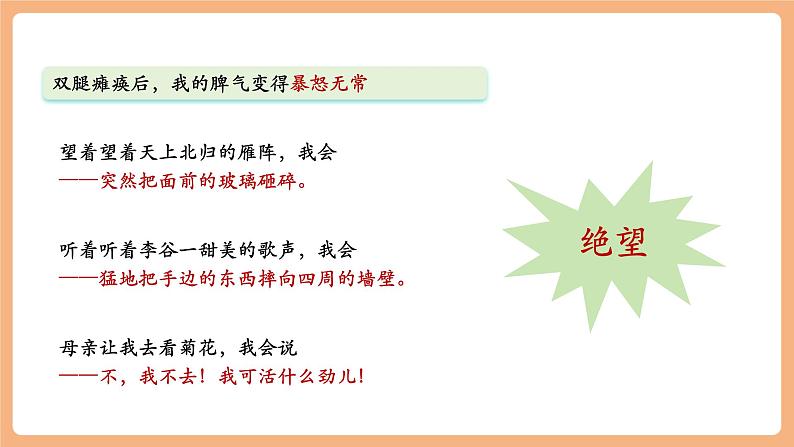 双腿瘫痪后，我的脾气变得暴怒无常

望着望着天上北归的雁阵，我会
——突然把面前的玻璃砸碎。

听着听着李谷一甜美的歌声，我会
——猛地把手边的东西摔向四周的墙壁。

母亲让我去看菊花，我会说
——不，我不去！我可活什么劲儿！

绝望